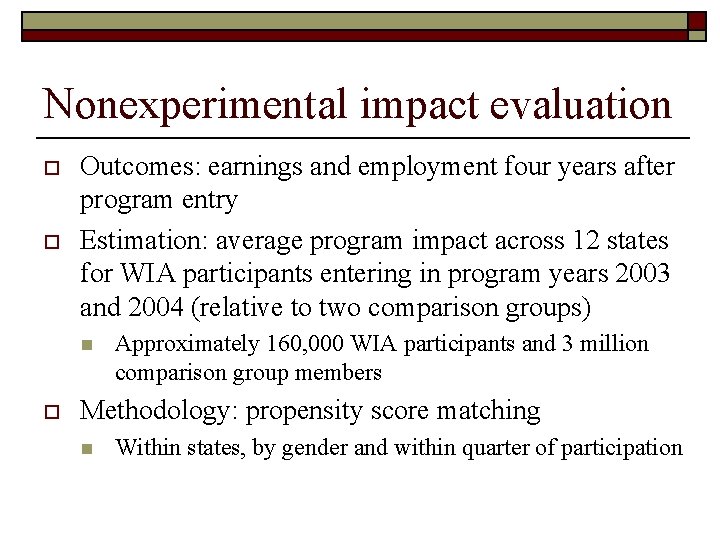 Nonexperimental impact evaluation

Outcomes: earnings and employment four years after program entry

Estimation: average program impact across 12 states for WIA participants entering in program years 2003 and 2004 (relative to two comparison groups)

Approximately 160,000 WIA participants and 3 million comparison group members

Methodology: propensity score matching

Within states, by gender and within quarter of participation